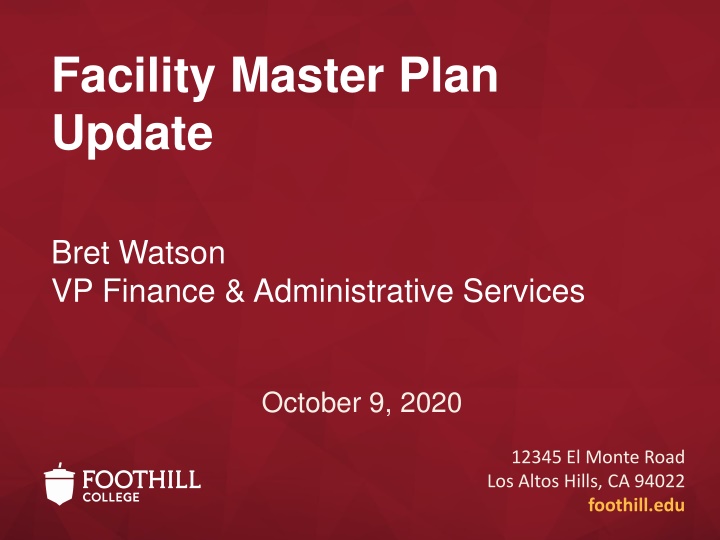 Facility Master Plan Update

Bret Watson
VP Finance & Administrative Services

October 9, 2020

FOOTHILL COLLEGE

12345 El Monte Road
Los Altos Hills, CA 94022
foothill.edu